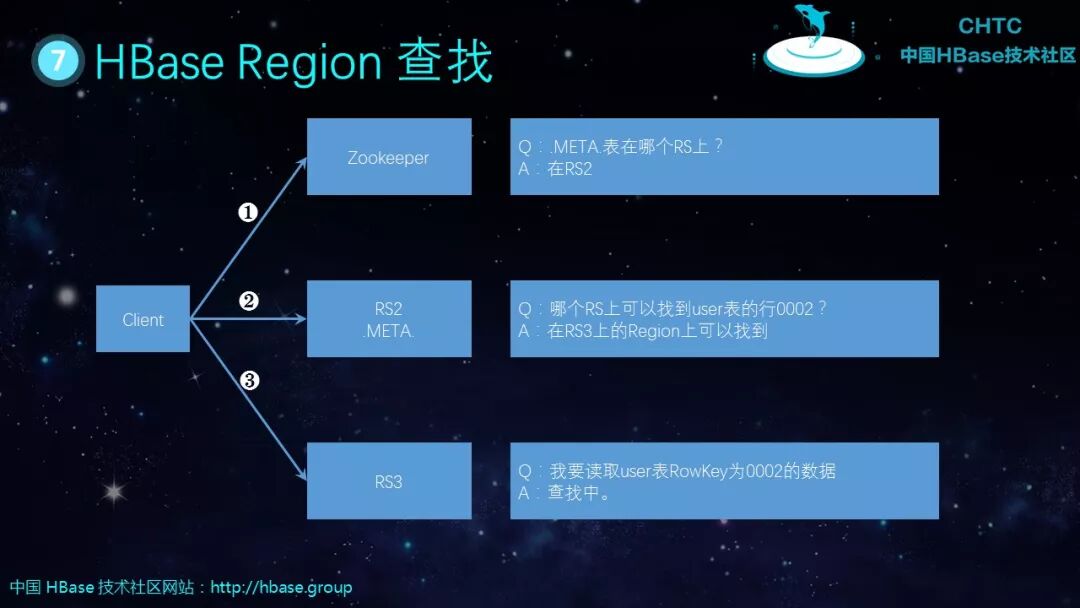 7 HBase Region 查找

CHTC
中国HBase技术社区

Client

❶

❷

❸

Zookeeper

Q：.META.表在哪个RS上？
A：在RS2

RS2
.META.

Q：哪个RS上可以找到user表的行0002？
A：在RS3上的Region上可以找到

RS3

Q：我要读取user表RowKey为0002的数据
A：查找中。

中国 HBase 技术社区网站：http://hbase.group